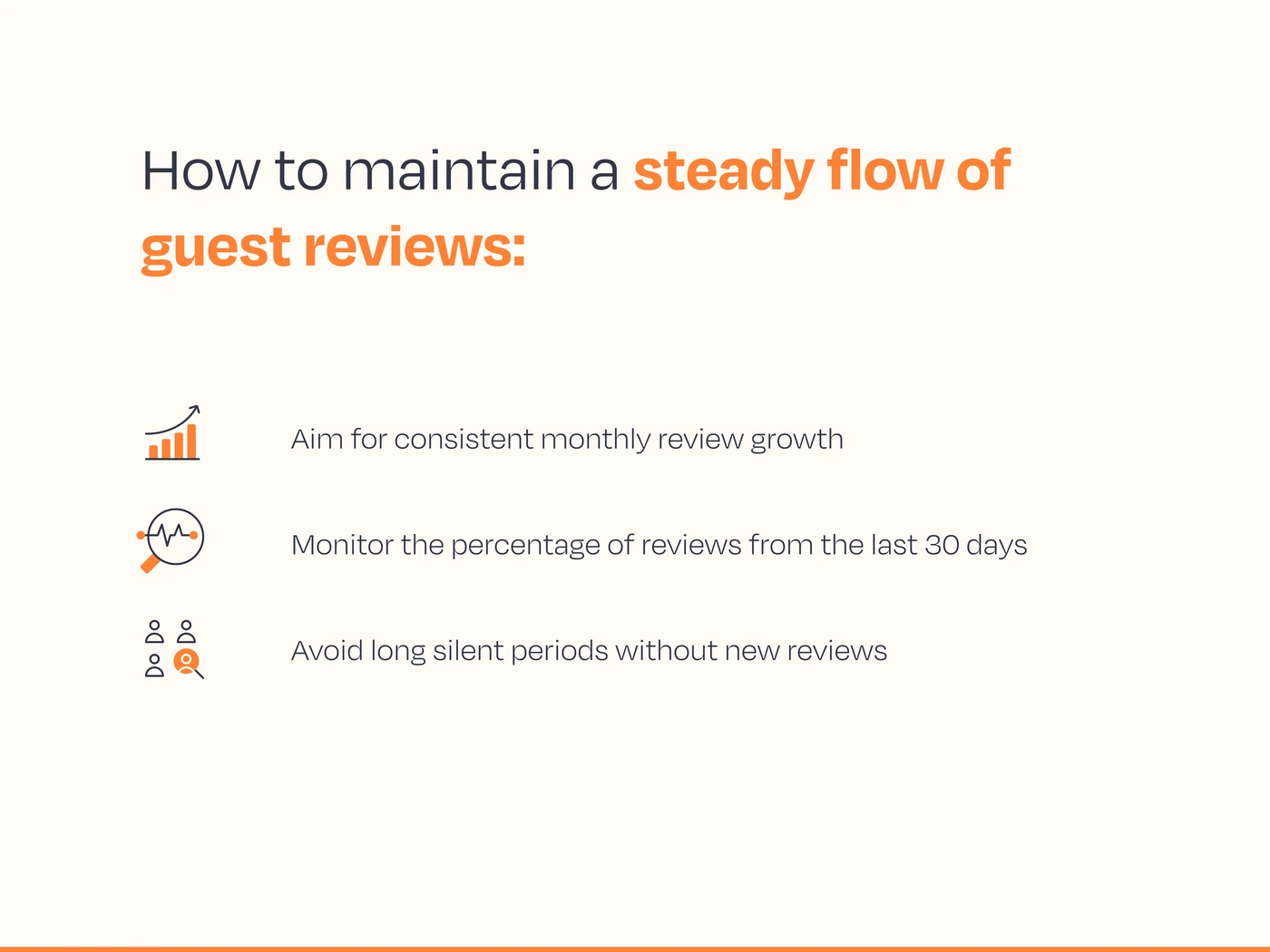 How to maintain a steady flow of guest reviews:

Aim for consistent monthly review growth

Monitor the percentage of reviews from the last 30 days

Avoid long silent periods without new reviews